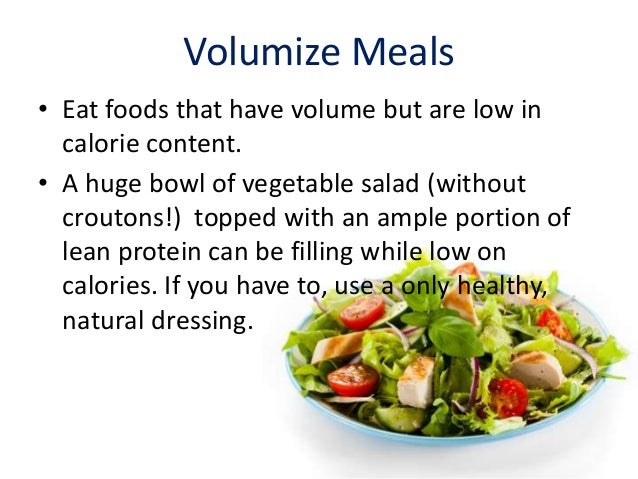 Volumize Meals

• Eat foods that have volume but are low in calorie content.

• A huge bowl of vegetable salad (without croutons!) topped with an ample portion of lean protein can be filling while low on calories. If you have to, use a only healthy, natural dressing.